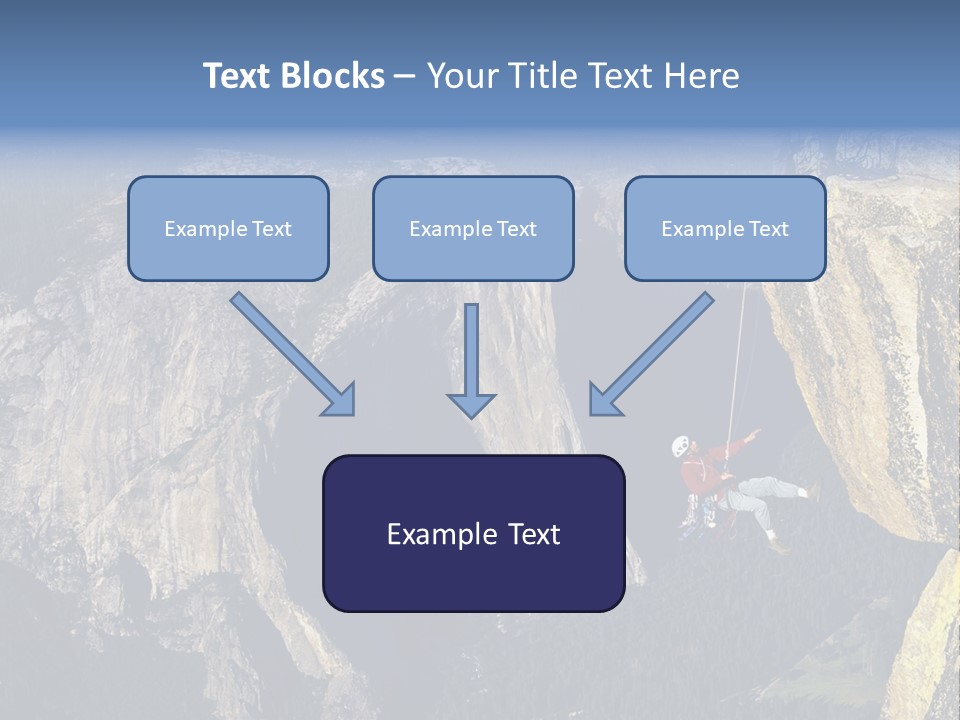 Text Blocks – Your Title Text Here

Example Text

Example Text

Example Text

Example Text